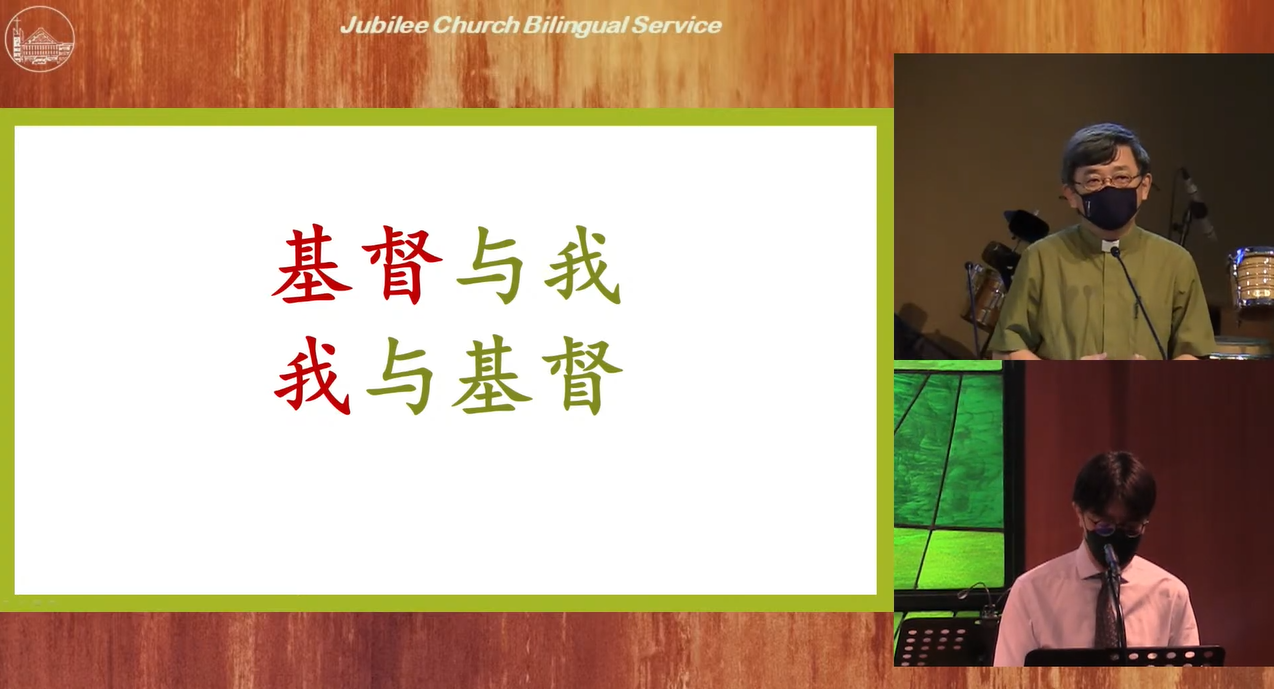 Jubilee Church Bilingual Service

基督与我
我与基督